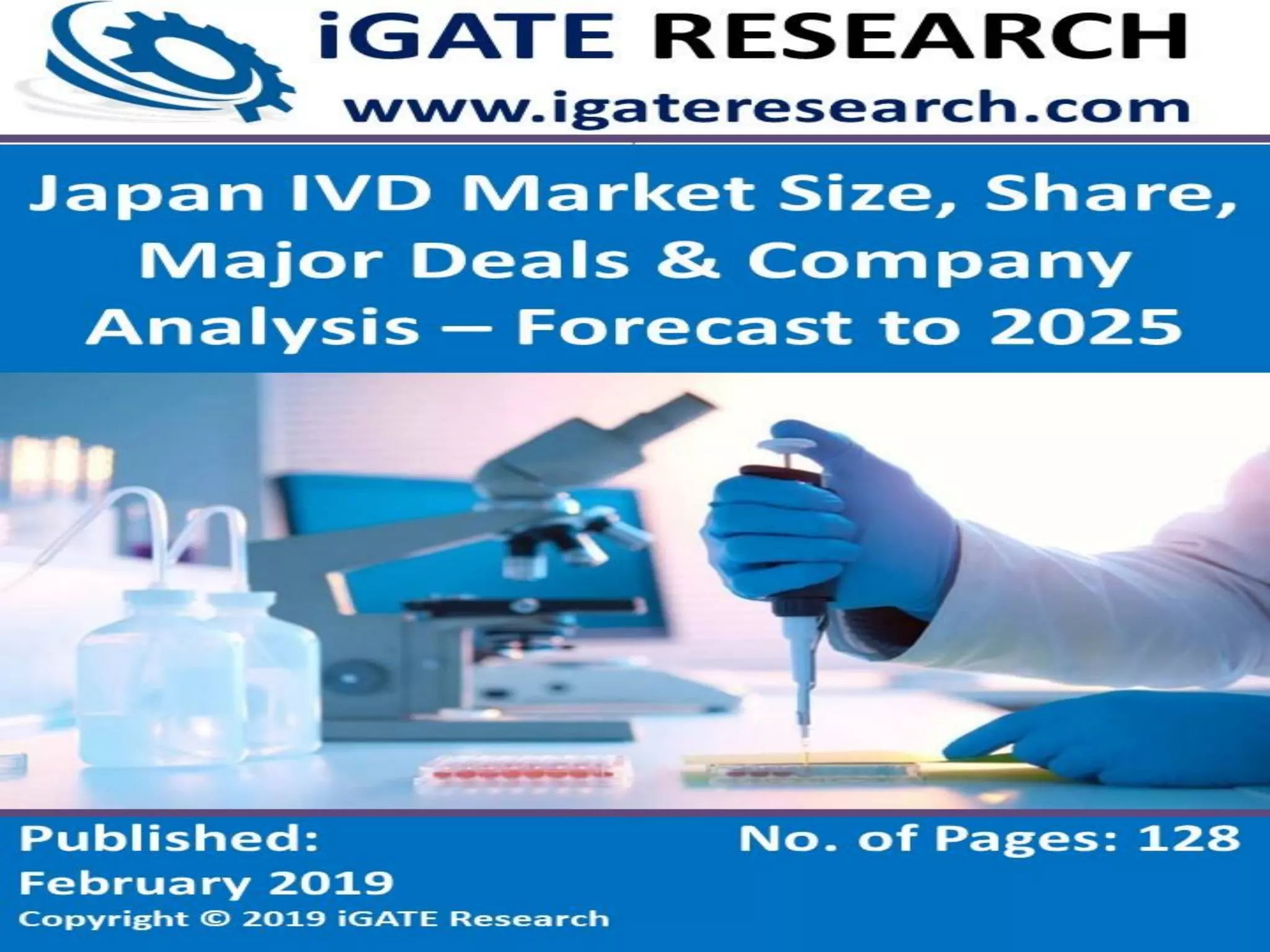 iGATE RESEARCH
www.igateresearch.com

Japan IVD Market Size, Share, Major Deals & Company Analysis – Forecast to 2025

Published:
February 2019

No. of Pages: 128

Copyright © 2019 iGATE Research